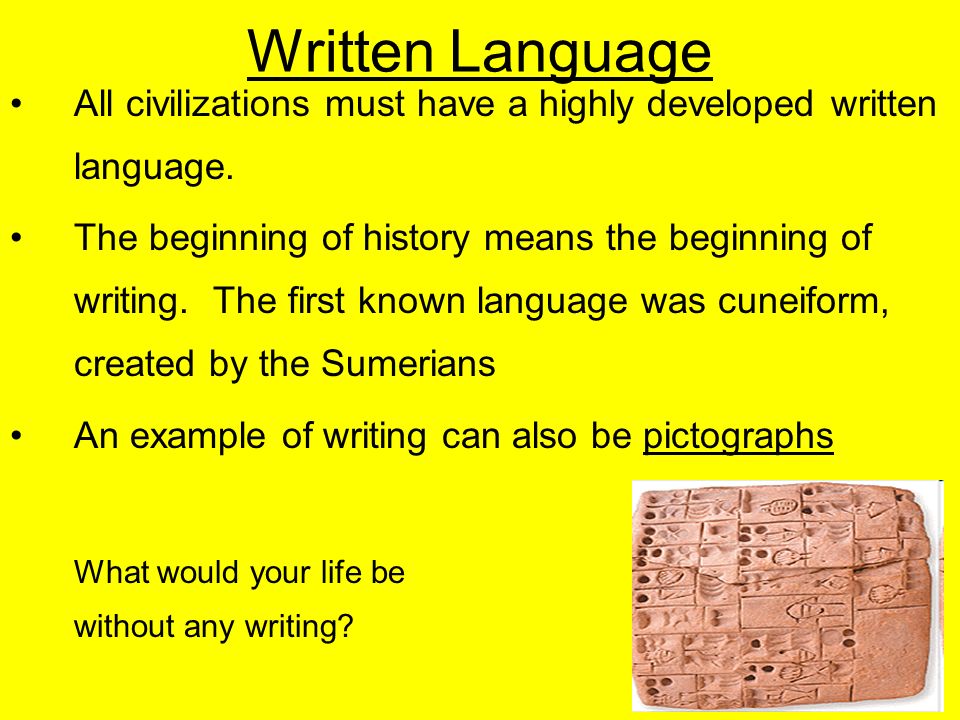 Written Language

• All civilizations must have a highly developed written language.

• The beginning of history means the beginning of writing. The first known language was cuneiform, created by the Sumerians

• An example of writing can also be pictographs

What would your life be without any writing?